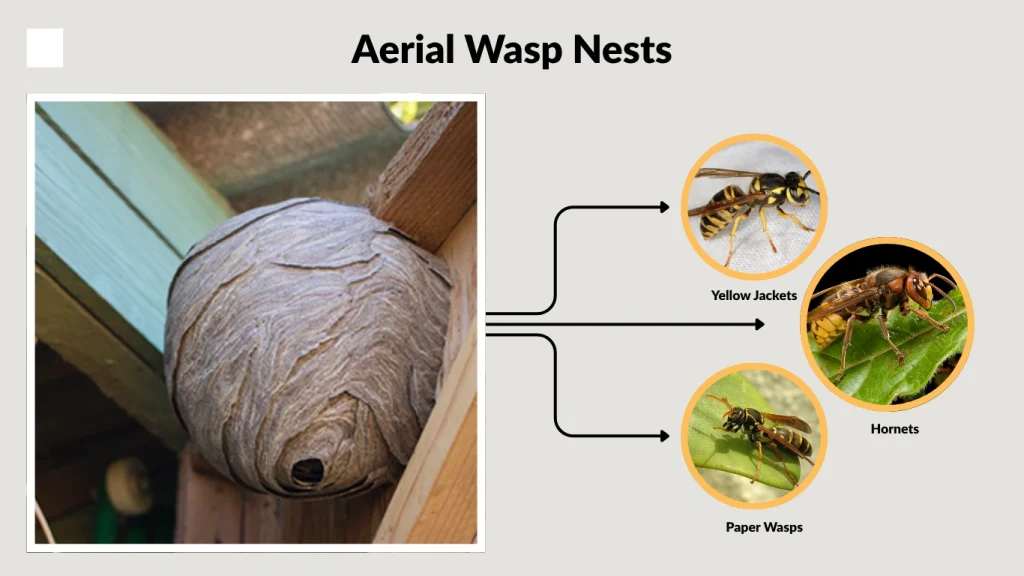 Aerial Wasp Nests

Yellow Jackets

Hornets

Paper Wasps